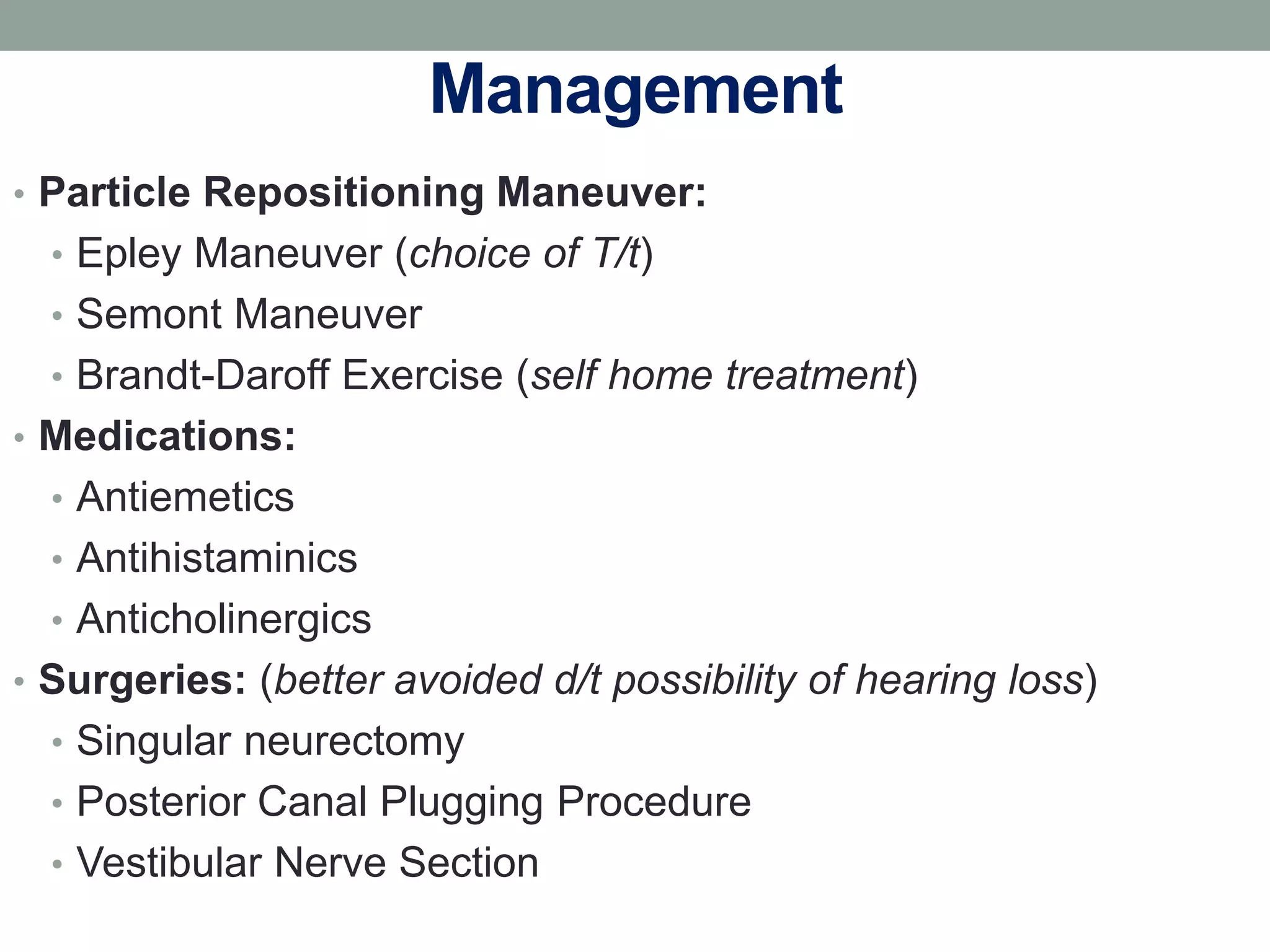 Management

• Particle Repositioning Maneuver:
  • Epley Maneuver (choice of T/t)
  • Semont Maneuver
  • Brandt-Daroff Exercise (self home treatment)
• Medications:
  • Antiemetics
  • Antihistaminics
  • Anticholinergics
• Surgeries: (better avoided d/t possibility of hearing loss)
  • Singular neurectomy
  • Posterior Canal Plugging Procedure
  • Vestibular Nerve Section